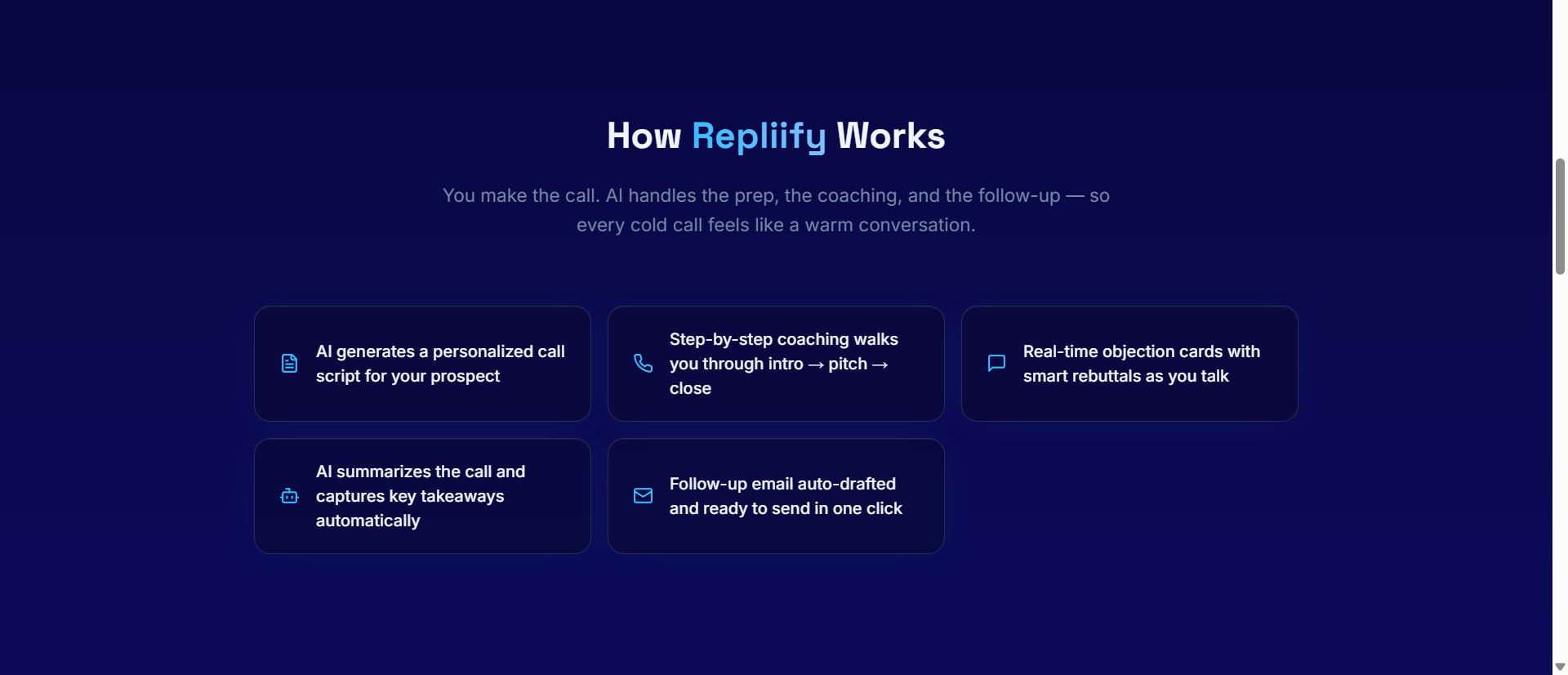 How Repliify Works

You make the call. AI handles the prep, the coaching, and the follow-up — so every cold call feels like a warm conversation.

AI generates a personalized call script for your prospect

Step-by-step coaching walks you through intro → pitch → close

Real-time objection cards with smart rebuttals as you talk

AI summarizes the call and captures key takeaways automatically

Follow-up email auto-drafted and ready to send in one click